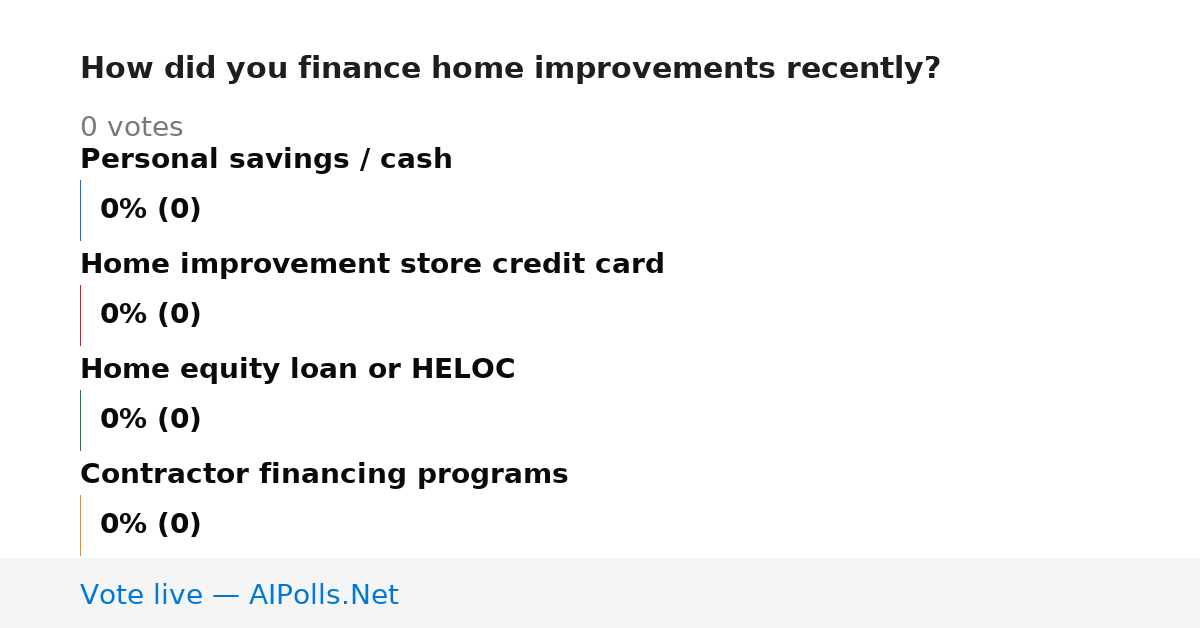 How did you finance home improvements recently?

0 votes

Personal savings / cash

0% (0)

Home improvement store credit card

0% (0)

Home equity loan or HELOC

0% (0)

Contractor financing programs

0% (0)

Vote live — AIPolls.Net